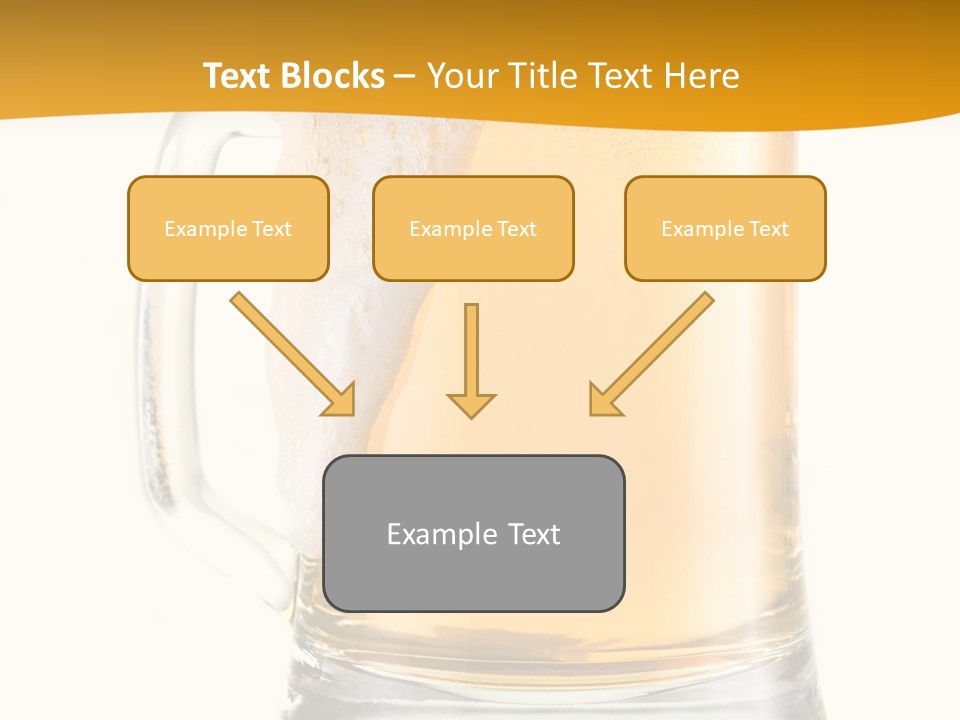 Text Blocks – Your Title Text Here

Example Text

Example Text

Example Text

Example Text